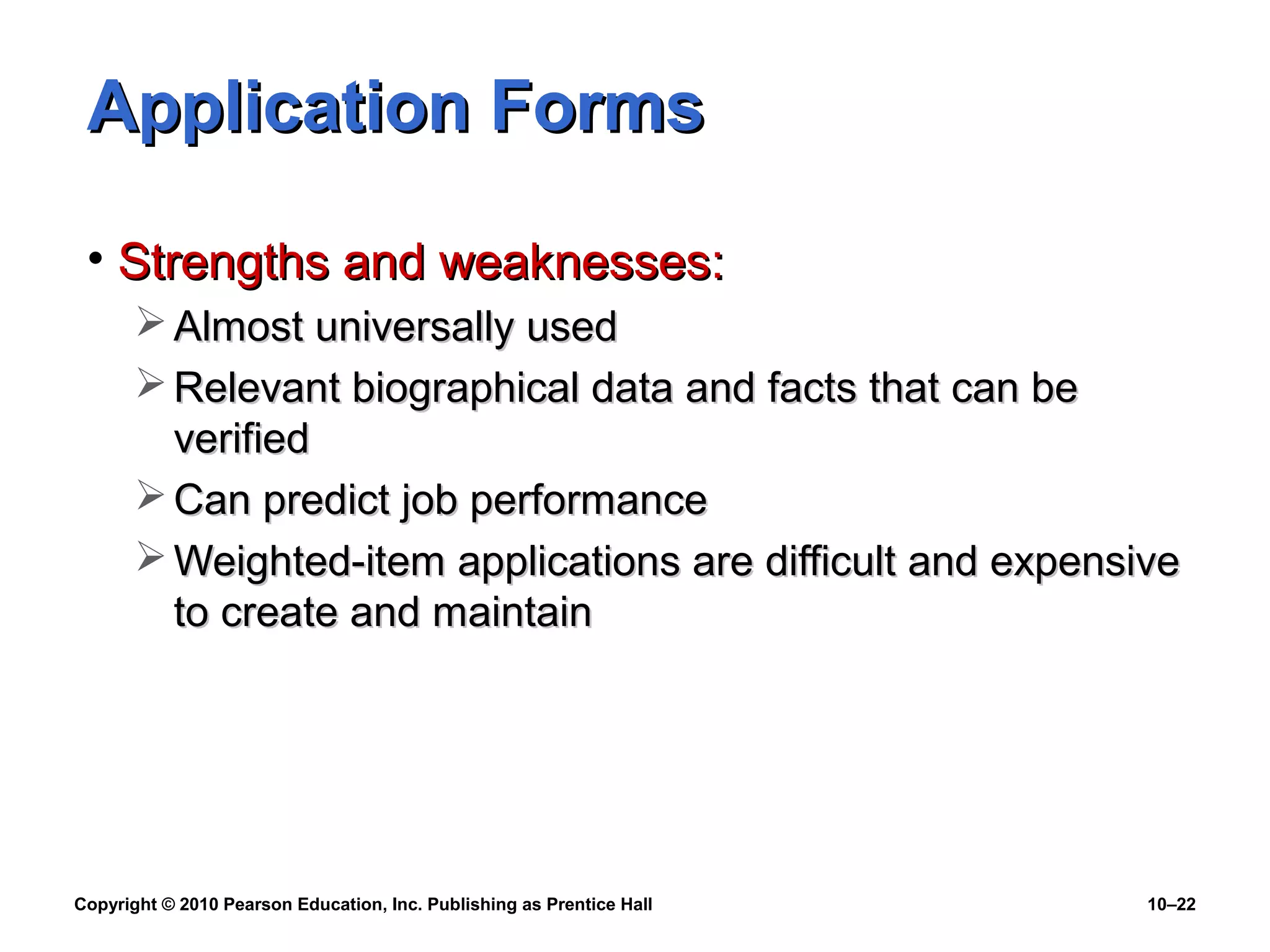 Application Forms

• Strengths and weaknesses:
  ➢ Almost universally used
  ➢ Relevant biographical data and facts that can be verified
  ➢ Can predict job performance
  ➢ Weighted-item applications are difficult and expensive to create and maintain

Copyright © 2010 Pearson Education, Inc. Publishing as Prentice Hall

10–22